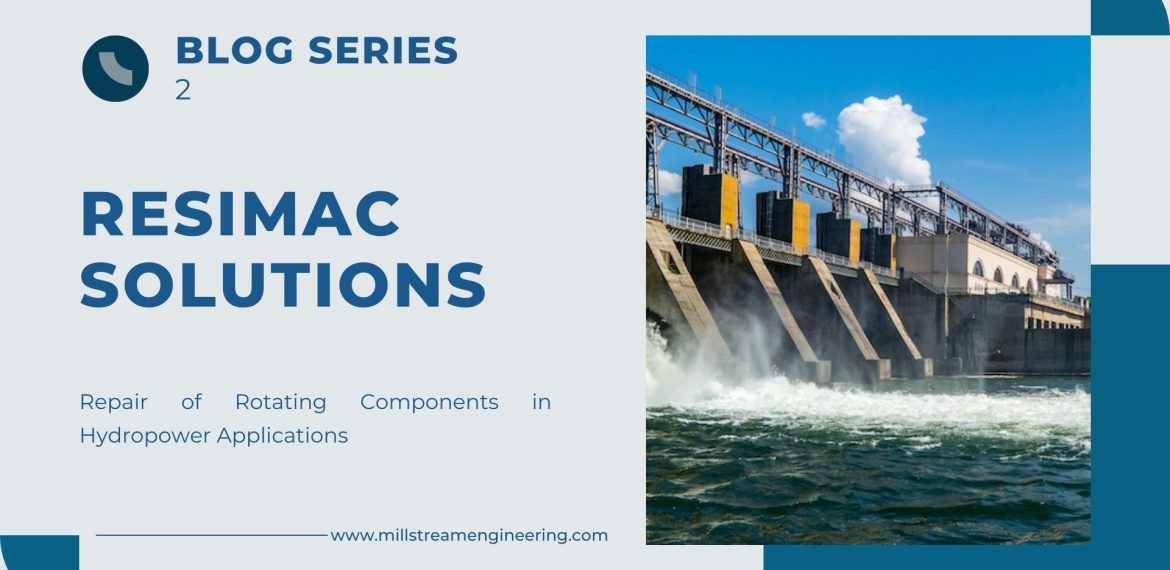 BLOG SERIES
2

RESIMAC SOLUTIONS

Repair of Rotating Components in Hydropower Applications

www.millstreamengineering.com